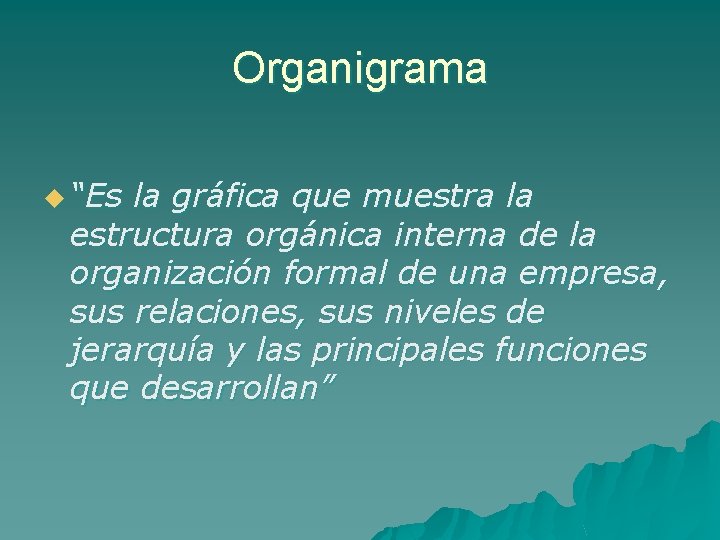 Organigrama

“Es la gráfica que muestra la estructura orgánica interna de la organización formal de una empresa, sus relaciones, sus niveles de jerarquía y las principales funciones que desarrollan”